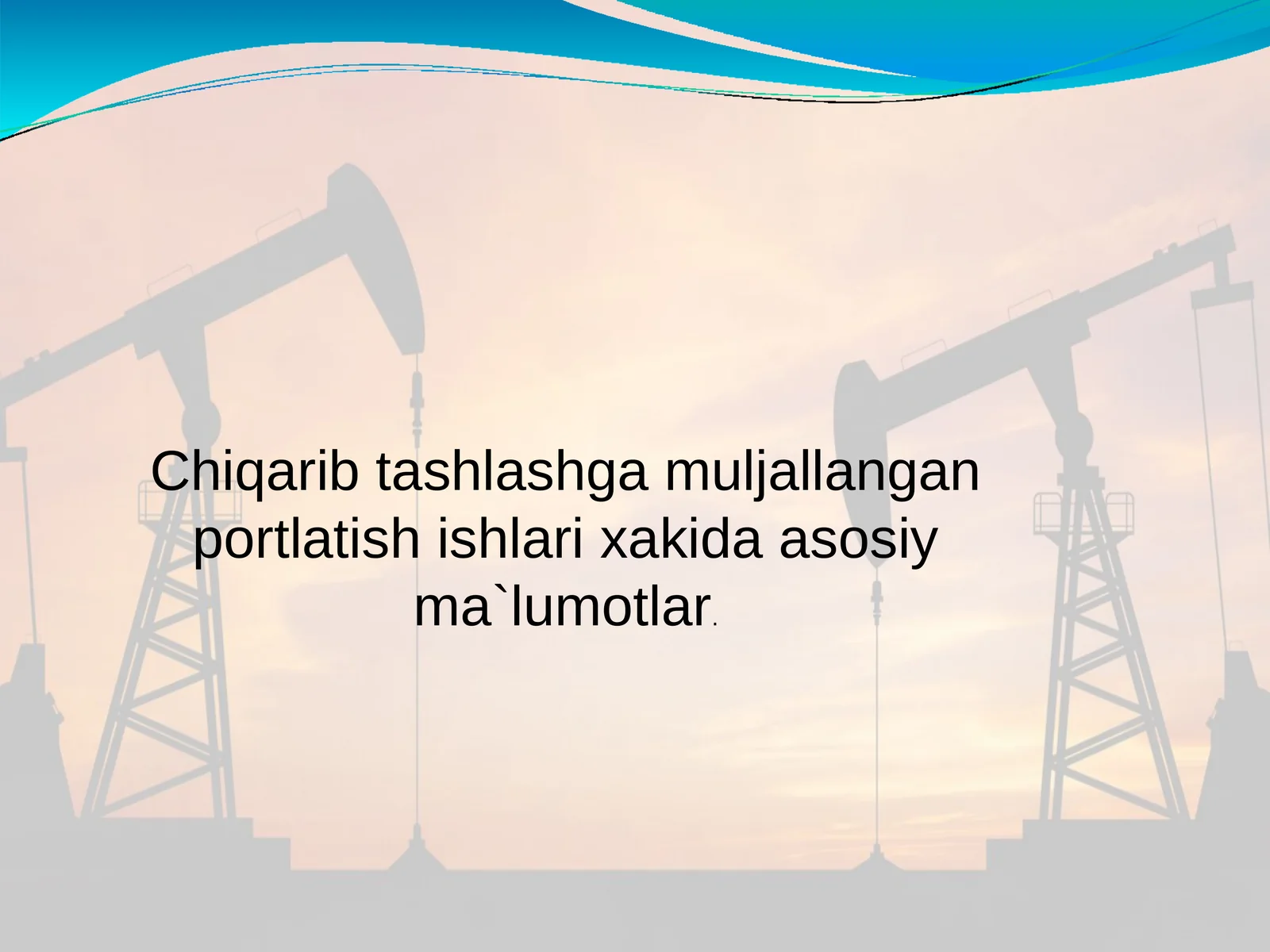 Chiqarib tashlashga muljallangan portlatish ishlari xakida asosiy ma`lumotlar.